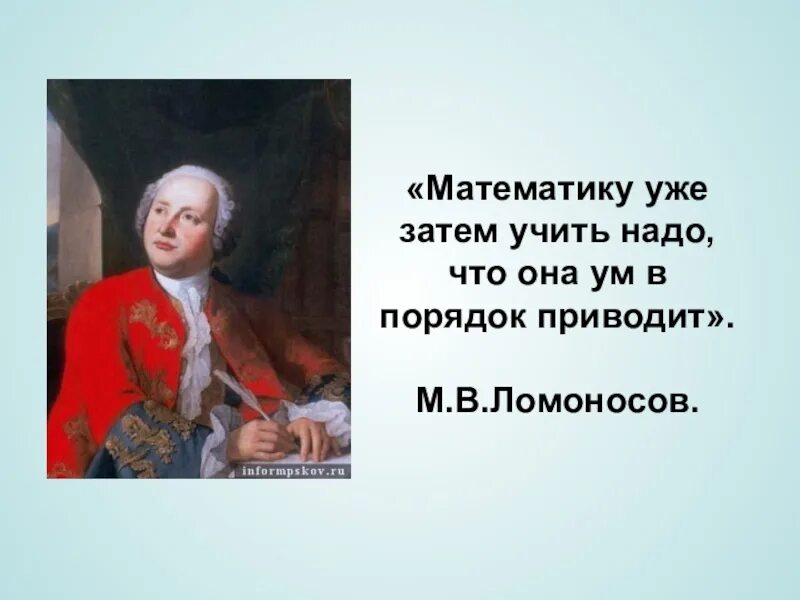 informpskov.ru

«Математику уже затем учить надо, что она ум в порядок приводит».

М.В.Ломоносов.